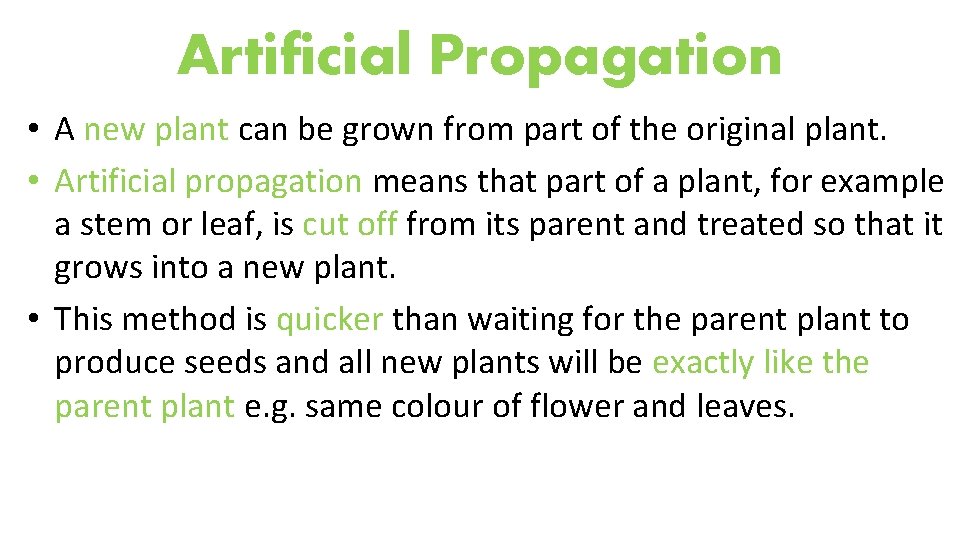 Artificial Propagation

• A new plant can be grown from part of the original plant.
• Artificial propagation means that part of a plant, for example a stem or leaf, is cut off from its parent and treated so that it grows into a new plant.
• This method is quicker than waiting for the parent plant to produce seeds and all new plants will be exactly like the parent plant e.g. same colour of flower and leaves.